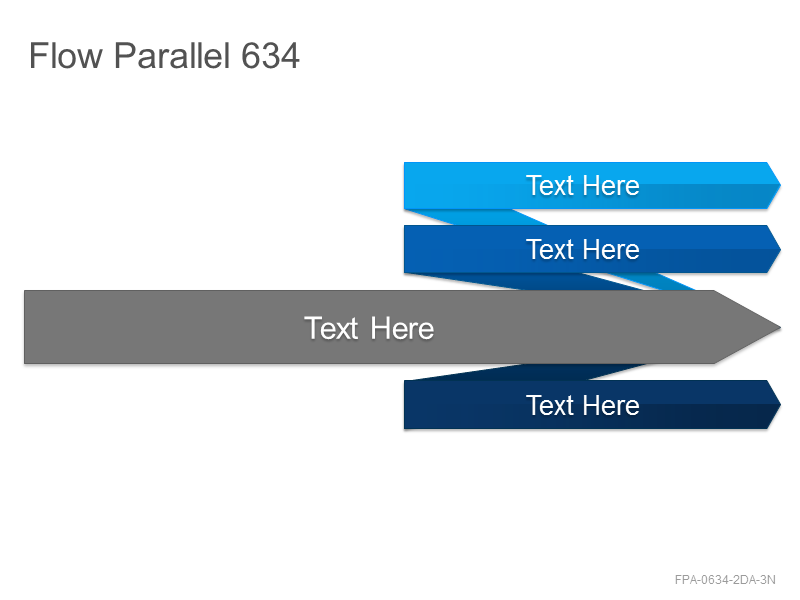 Flow Parallel 634

Text Here

Text Here

Text Here

Text Here

FPA-0634-2DA-3N